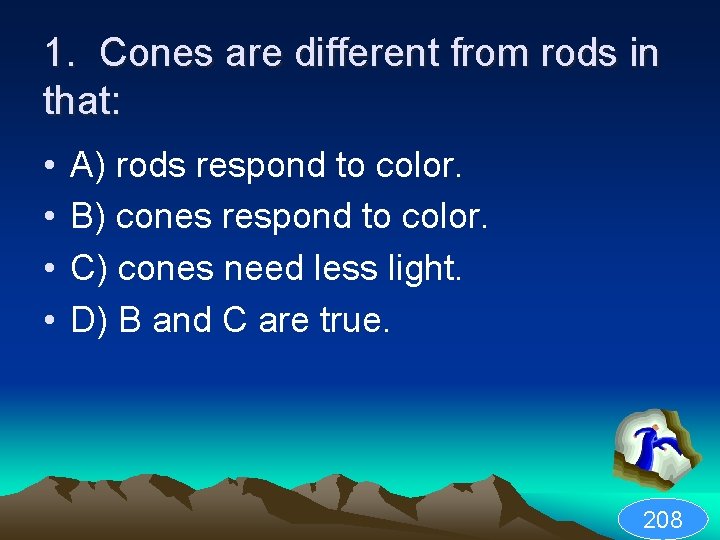 1. Cones are different from rods in that:

• A) rods respond to color.
• B) cones respond to color.
• C) cones need less light.
• D) B and C are true.

208